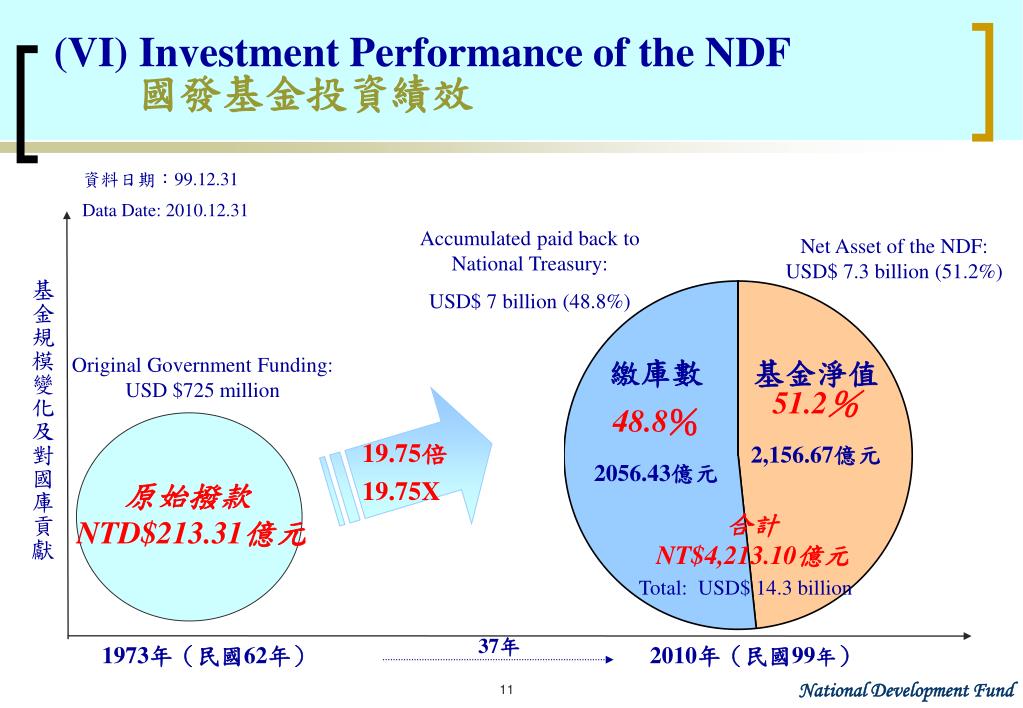 (VI) Investment Performance of the NDF
國發基金投資績效

資料日期：99.12.31
Data Date: 2010.12.31

基金規模變化及對國庫貢獻

Original Government Funding:
USD $725 million

原始撥款
NTD$213.31億元

19.75倍
19.75X

Accumulated paid back to National Treasury:
USD$ 7 billion (48.8%)

Net Asset of the NDF:
USD$ 7.3 billion (51.2%)

繳庫數
48.8%
2056.43億元

基金淨值
51.2%
2,156.67億元

合計
NT$4,213.10億元
Total: USD$ 14.3 billion

1973年（民國62年）
37年
2010年（民國99年）

11

National Development Fund